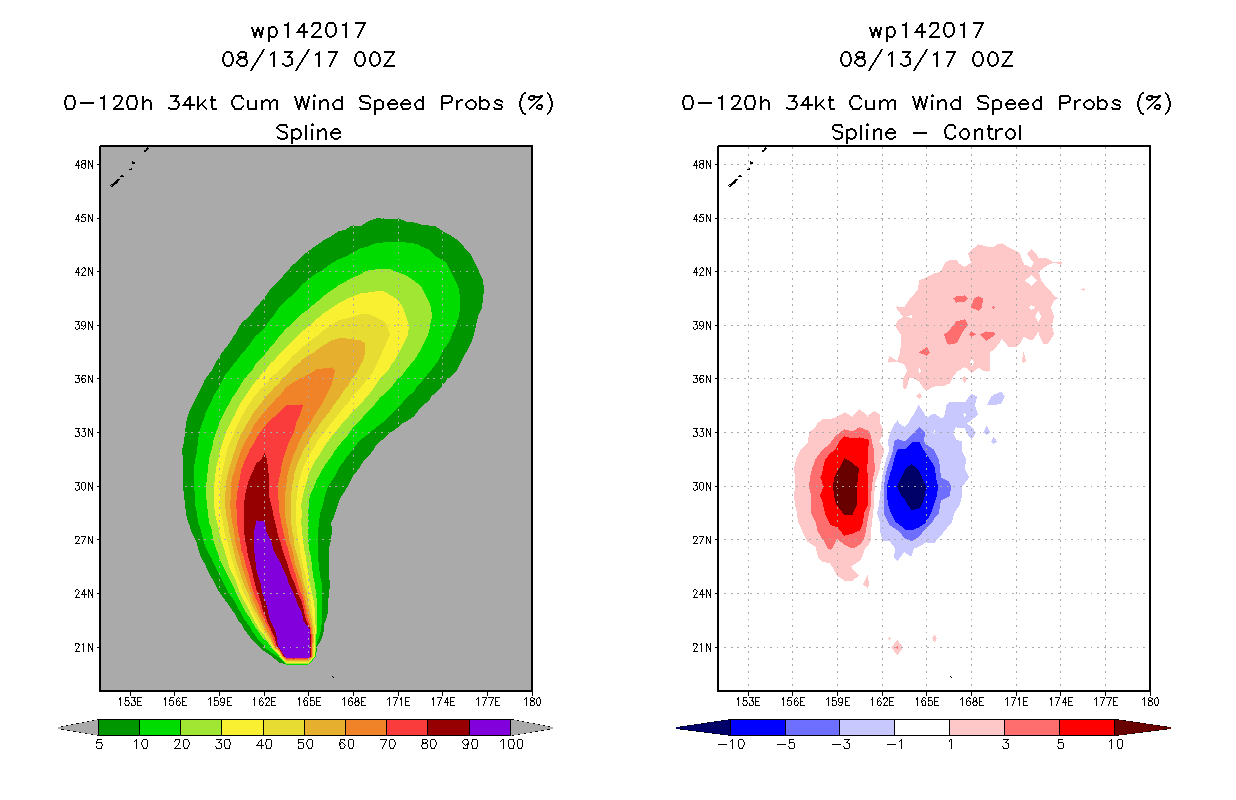 wp142017
08/13/17 00Z

0-120h 34kt Cum Wind Speed Probs (%)
Spline

48N
45N
42N
39N
36N
33N
30N
27N
24N
21N

153E 156E 159E 162E 165E 168E 171E 174E 177E 180

5 10 20 30 40 50 60 70 80 90 100

wp142017
08/13/17 00Z

0-120h 34kt Cum Wind Speed Probs (%)
Spline - Control

48N
45N
42N
39N
36N
33N
30N
27N
24N
21N

153E 156E 159E 162E 165E 168E 171E 174E 177E 180

-10 -5 -3 -1 1 3 5 10